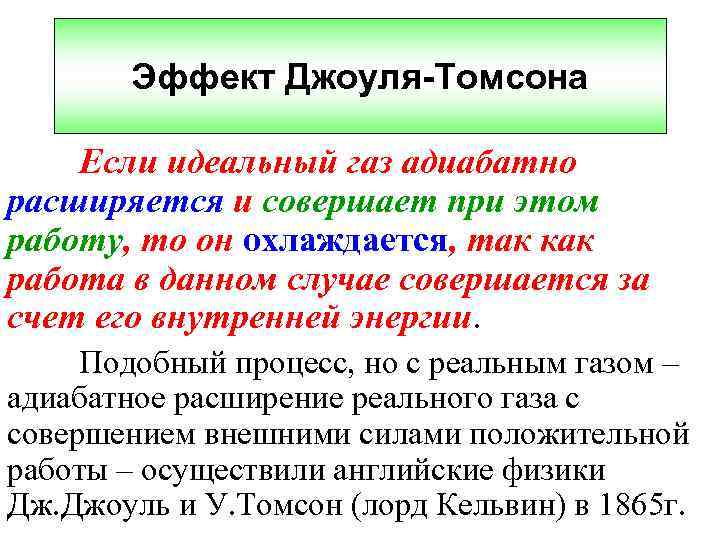 Эффект Джоуля-Томсона

Если идеальный газ адиабатно расширяется и совершает при этом работу, то он охлаждается, так как работа в данном случае совершается за счет его внутренней энергии.

Подобный процесс, но с реальным газом – адиабатное расширение реального газа с совершением внешними силами положительной работы – осуществили английские физики Дж.Джоуль и У.Томсон (лорд Кельвин) в 1865г.